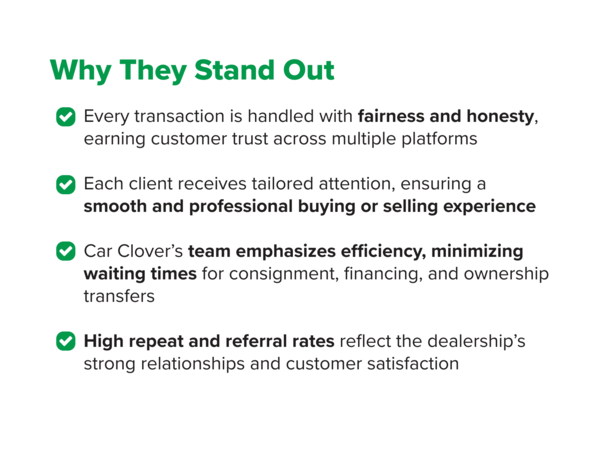 Why They Stand Out

Every transaction is handled with fairness and honesty, earning customer trust across multiple platforms

Each client receives tailored attention, ensuring a smooth and professional buying or selling experience

Car Clover's team emphasizes efficiency, minimizing waiting times for consignment, financing, and ownership transfers

High repeat and referral rates reflect the dealership's strong relationships and customer satisfaction